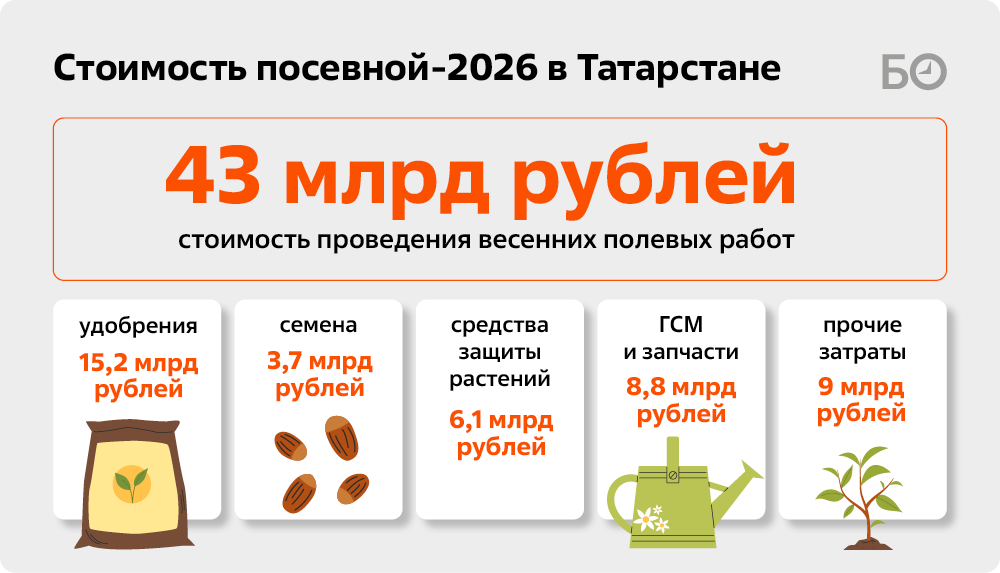 Стоимость посевной-2026 в Татарстане

БО

43 млрд рублей

стоимость проведения весенних полевых работ

удобрения
15,2 млрд рублей

семена
3,7 млрд рублей

средства защиты растений
6,1 млрд рублей

ГСМ и запчасти
8,8 млрд рублей

прочие затраты
9 млрд рублей